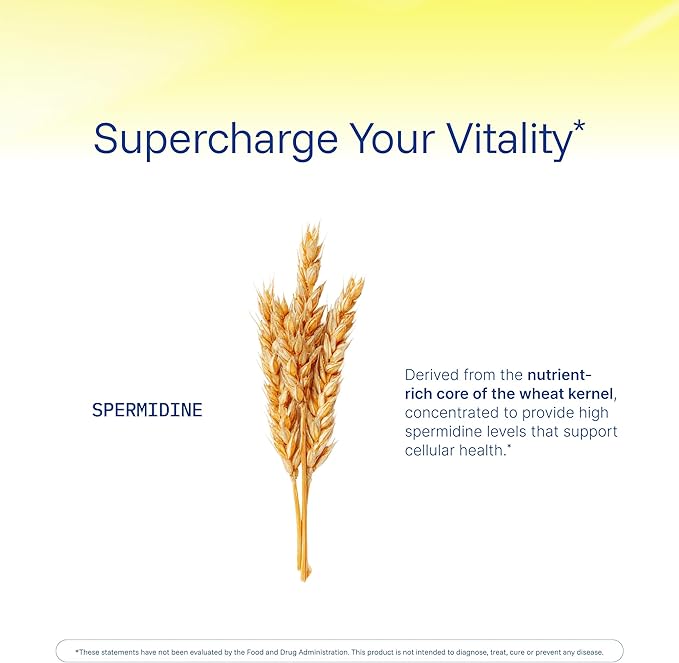 Supercharge Your Vitality*

SPERMIDINE

Derived from the nutrient-rich core of the wheat kernel, concentrated to provide high spermidine levels that support cellular health.*

*These statements have not been evaluated by the Food and Drug Administration. This product is not intended to diagnose, treat, cure or prevent any disease.